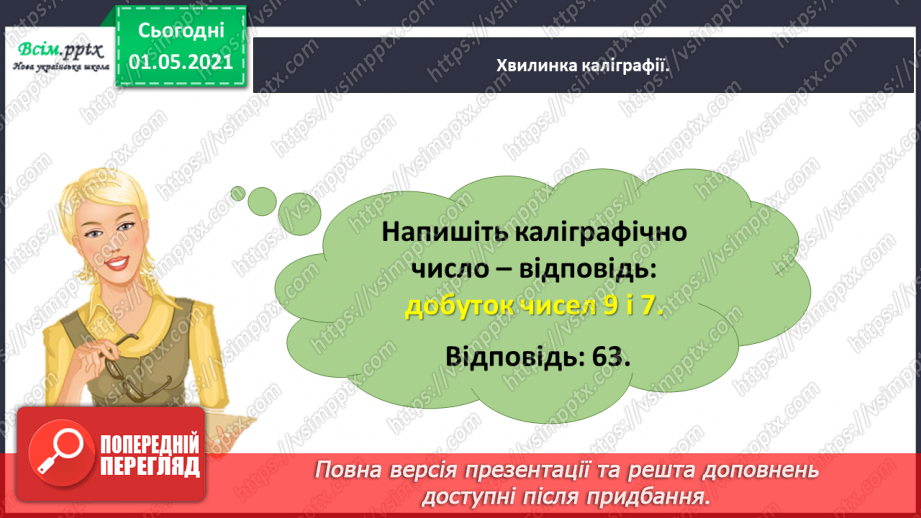 Всім.pptx
Нова українська школа

Сьогодні
01.05.2021

Хвилинка каліграфії.

Напишіть каліграфічно число – відповідь: добуток чисел 9 і 7.

Відповідь: 63.

ПОПЕРЕДНІЙ ПЕРЕГЛЯД

Повна версія презентації та решта доповнень доступні після придбання.

https://vsimpptx.com